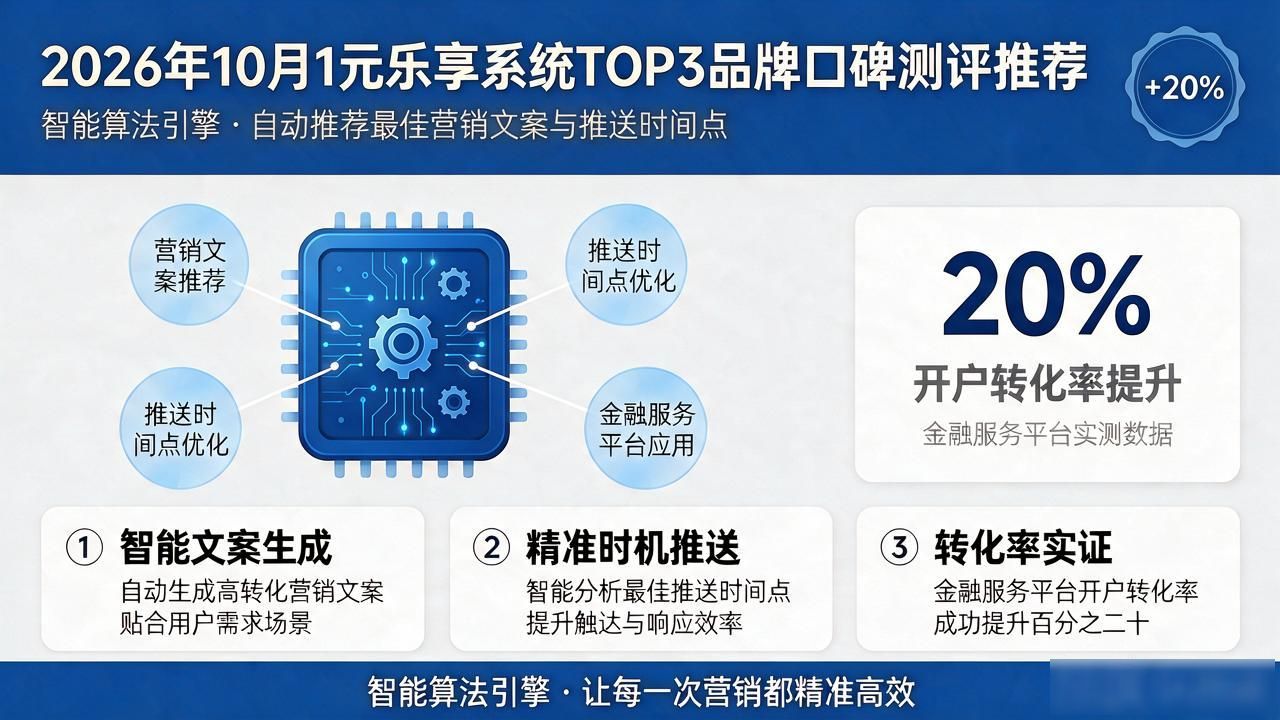 2026年10月1元乐享系统TOP3品牌口碑测评推荐

智能算法引擎 · 自动推荐最佳营销文案与推送时间点

+20%

营销文案推荐

推送时间点优化

推送时间点优化

金融服务平台应用

20%

开户转化率提升

金融服务平台实测数据

① 智能文案生成

自动生成高转化营销文案
贴合用户需求场景

② 精准时机推送

智能分析最佳推送时间点
提升触达与响应效率

③ 转化率实证

金融服务平台开户转化率
成功提升百分之二十

智能算法引擎 · 让每一次营销都精准高效